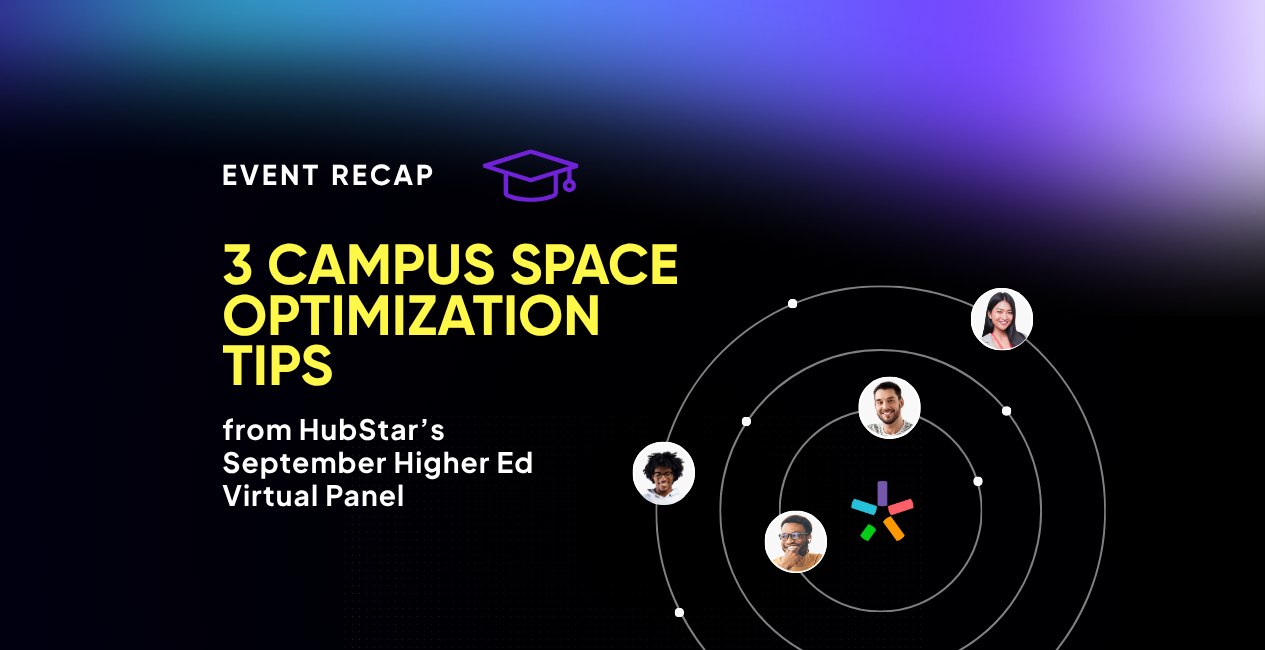 EVENT RECAP

3 CAMPUS SPACE OPTIMIZATION TIPS

from HubStar’s September Higher Ed Virtual Panel